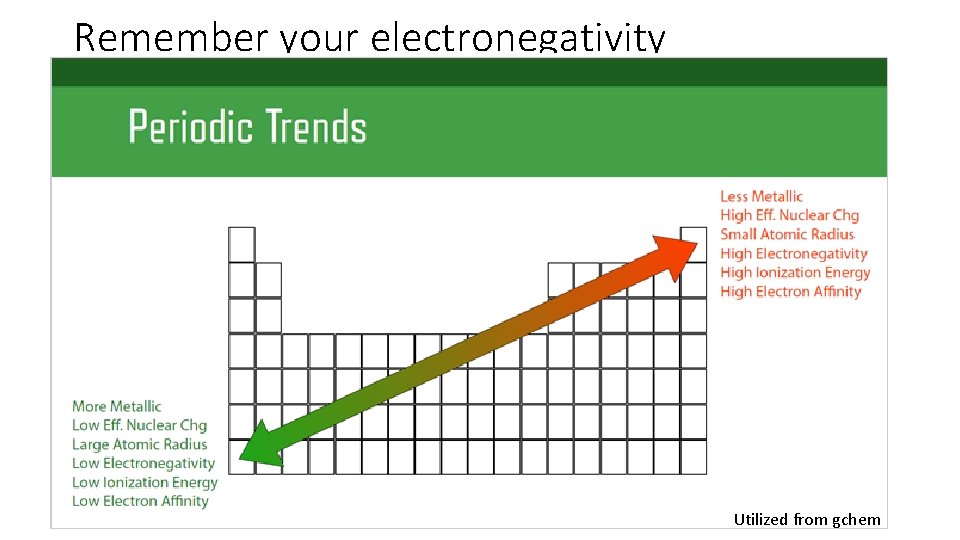 Remember your electronegativity

Periodic Trends

Less Metallic
High Eff. Nuclear Chg
Small Atomic Radius
High Electronegativity
High Ionization Energy
High Electron Affinity

More Metallic
Low Eff. Nuclear Chg
Large Atomic Radius
Low Electronegativity
Low Ionization Energy
Low Electron Affinity

Utilized from gchem